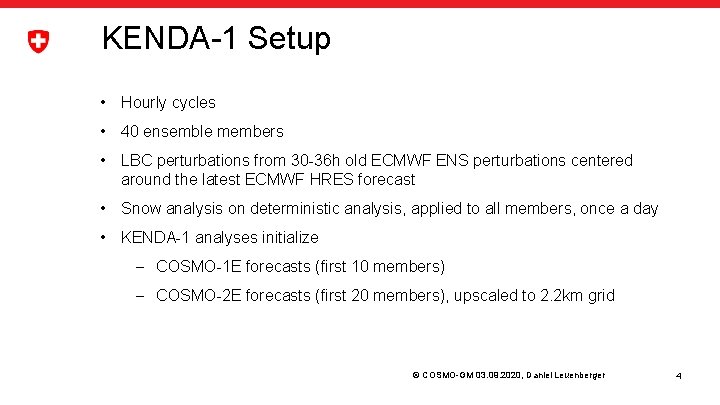 KENDA-1 Setup

• Hourly cycles

• 40 ensemble members

• LBC perturbations from 30-36h old ECMWF ENS perturbations centered around the latest ECMWF HRES forecast

• Snow analysis on deterministic analysis, applied to all members, once a day

• KENDA-1 analyses initialize

– COSMO-1E forecasts (first 10 members)

– COSMO-2E forecasts (first 20 members), upscaled to 2.2km grid

© COSMO-GM 03.09.2020, Daniel Leuenberger

4